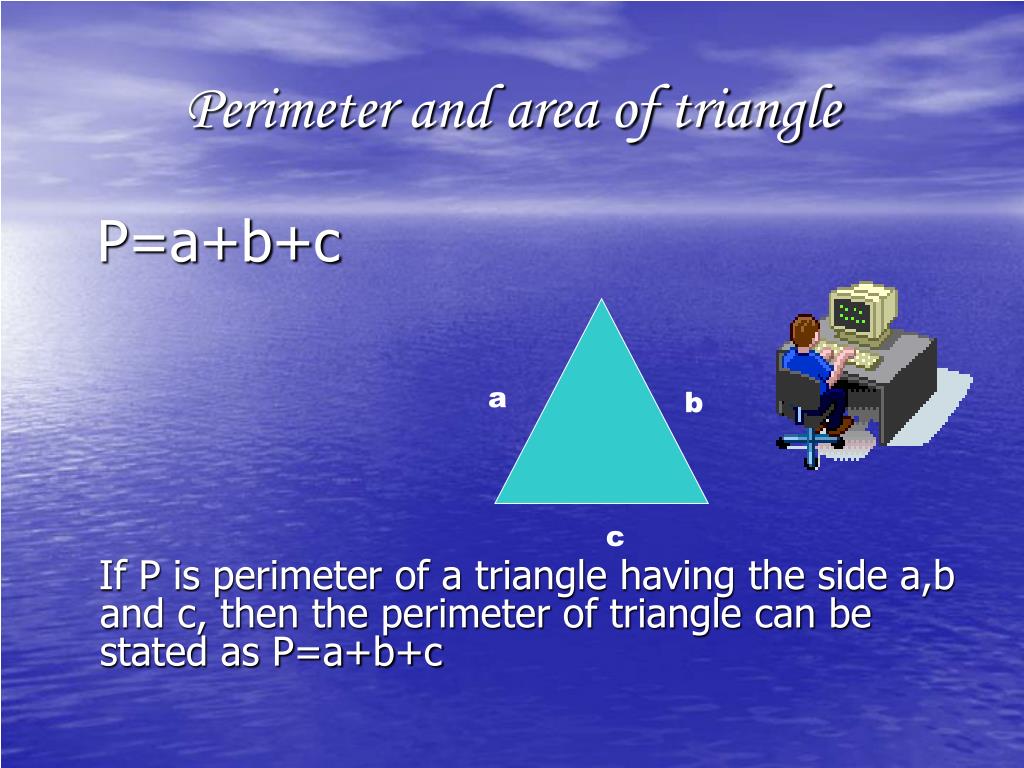 Perimeter and area of triangle

P=a+b+c

a

b

c

If P is perimeter of a triangle having the side a,b and c, then the perimeter of triangle can be stated as P=a+b+c